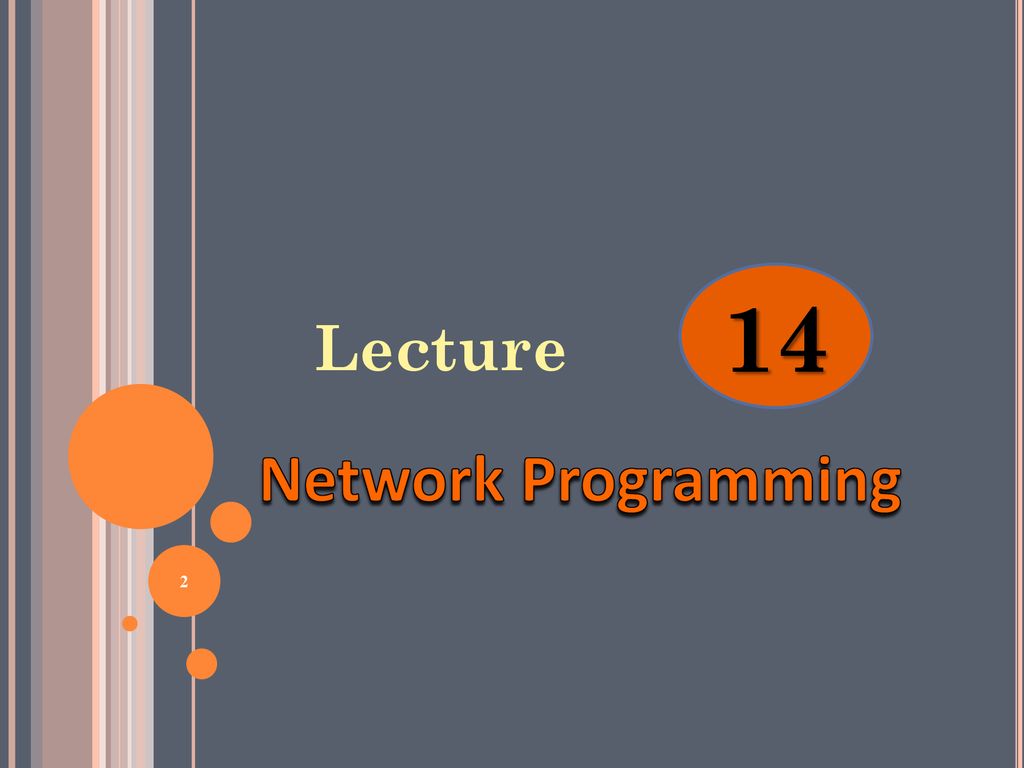 Lecture 14

Network Programming

2